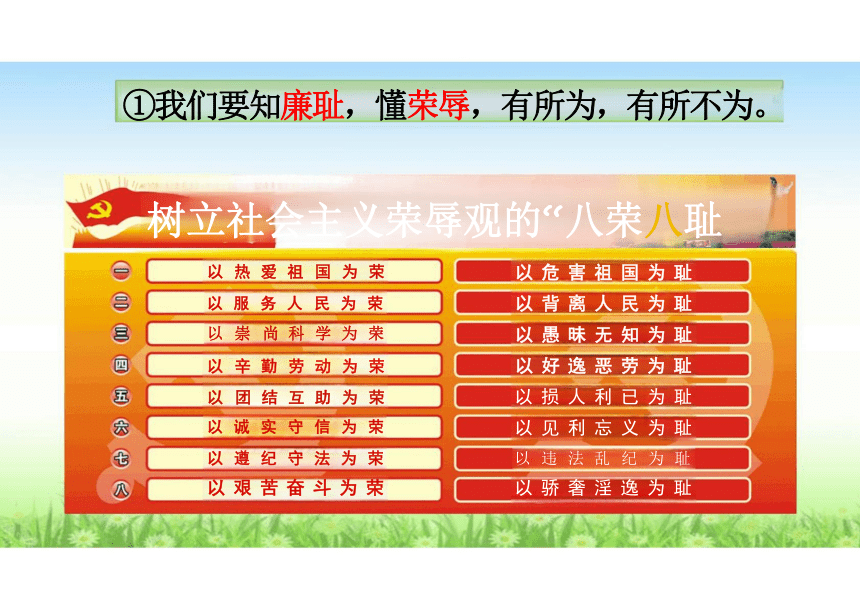 ①我们要知廉耻，懂荣辱，有所为，有所不为。

树立社会主义荣辱观的“八荣八耻

| | | |
|---|---|---|
| 一 | 以热爱祖国为荣 | 以危害祖国为耻 |
| 二 | 以服务人民为荣 | 以背离人民为耻 |
| 三 | 以崇尚科学为荣 | 以愚昧无知为耻 |
| 四 | 以辛勤劳动为荣 | 以好逸恶劳为耻 |
| 五 | 以团结互助为荣 | 以损人利已为耻 |
| 六 | 以诚实守信为荣 | 以见利忘义为耻 |
| 七 | 以遵纪守法为荣 | 以违法乱纪为耻 |
| 八 | 以艰苦奋斗为荣 | 以骄奢淫逸为耻 |